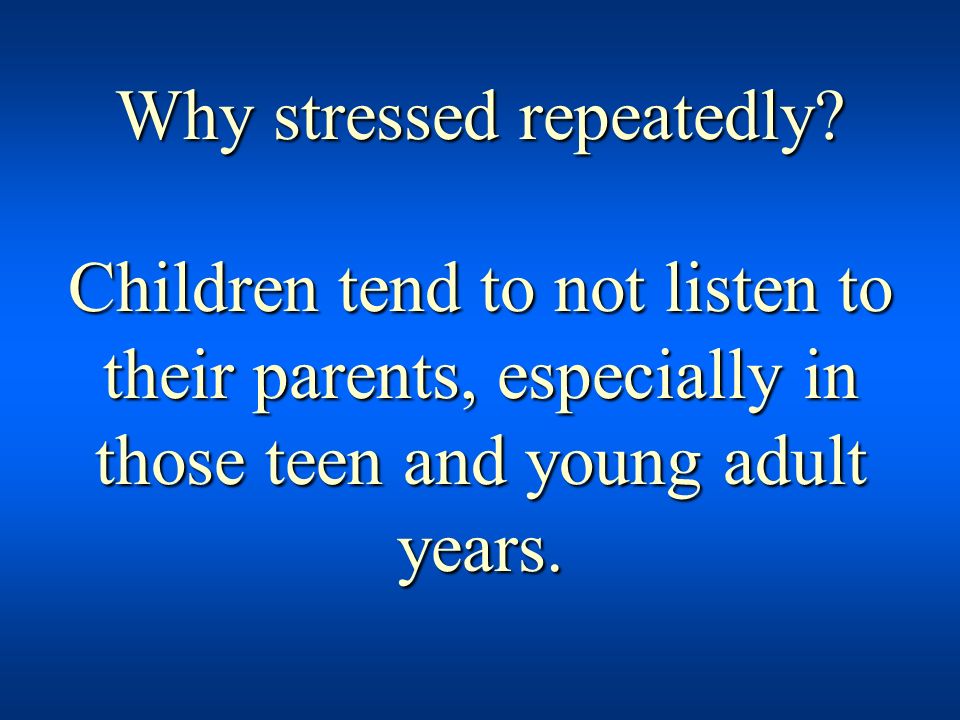 Why stressed repeatedly?

Children tend to not listen to their parents, especially in those teen and young adult years.